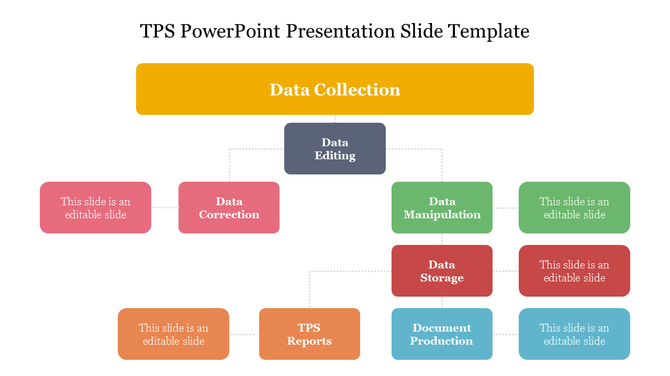 TPS PowerPoint Presentation Slide Template

Data Collection

Data Editing

This slide is an editable slide

Data Correction

Data Manipulation

This slide is an editable slide

Data Storage

This slide is an editable slide

This slide is an editable slide

TPS Reports

Document Production

This slide is an editable slide